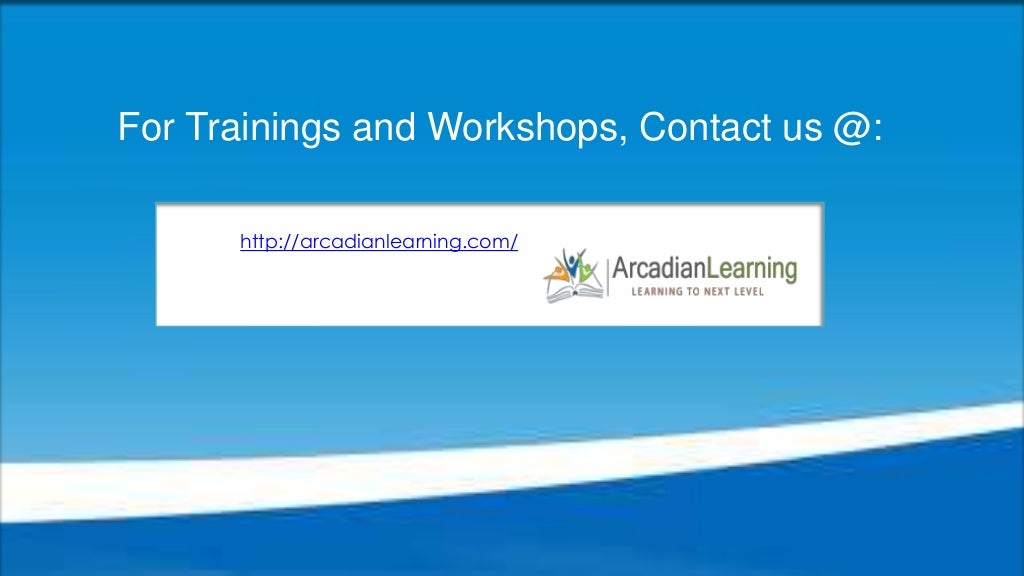 For Trainings and Workshops, Contact us @:

http://arcadianlearning.com/

ArcadianLearning
LEARNING TO NEXT LEVEL